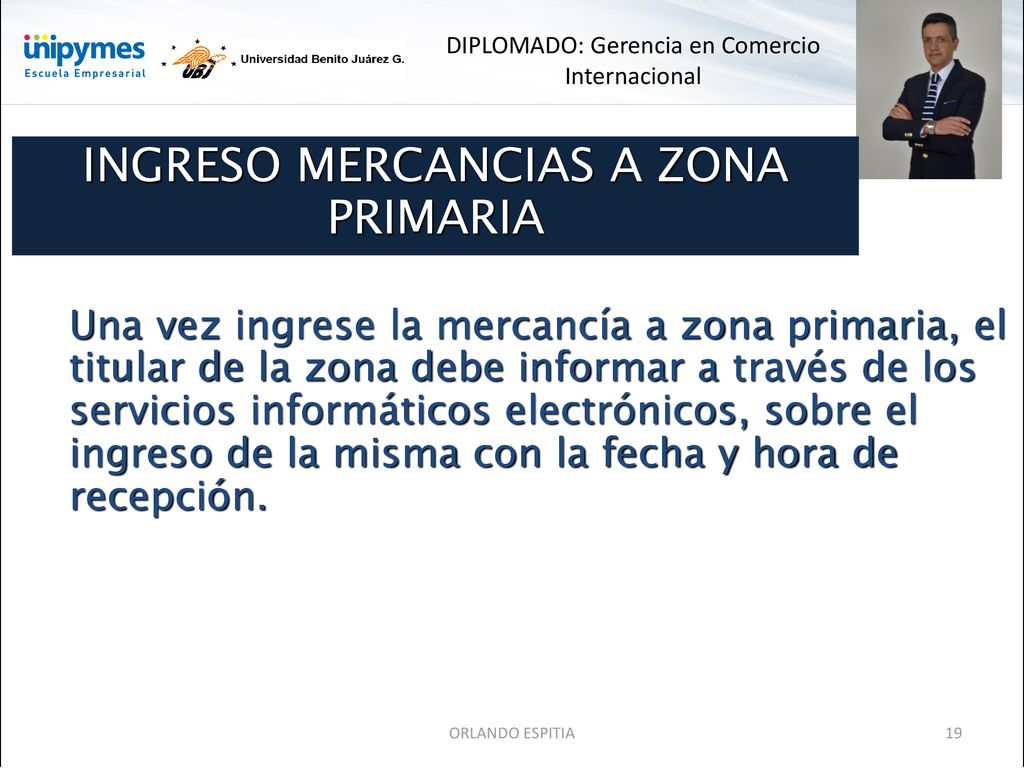 unipymes
Escuela Empresarial

UBJ Universidad Benito Juárez G.

DIPLOMADO: Gerencia en Comercio Internacional

INGRESO MERCANCIAS A ZONA PRIMARIA

Una vez ingrese la mercancía a zona primaria, el titular de la zona debe informar a través de los servicios informáticos electrónicos, sobre el ingreso de la misma con la fecha y hora de recepción.

ORLANDO ESPITIA

19